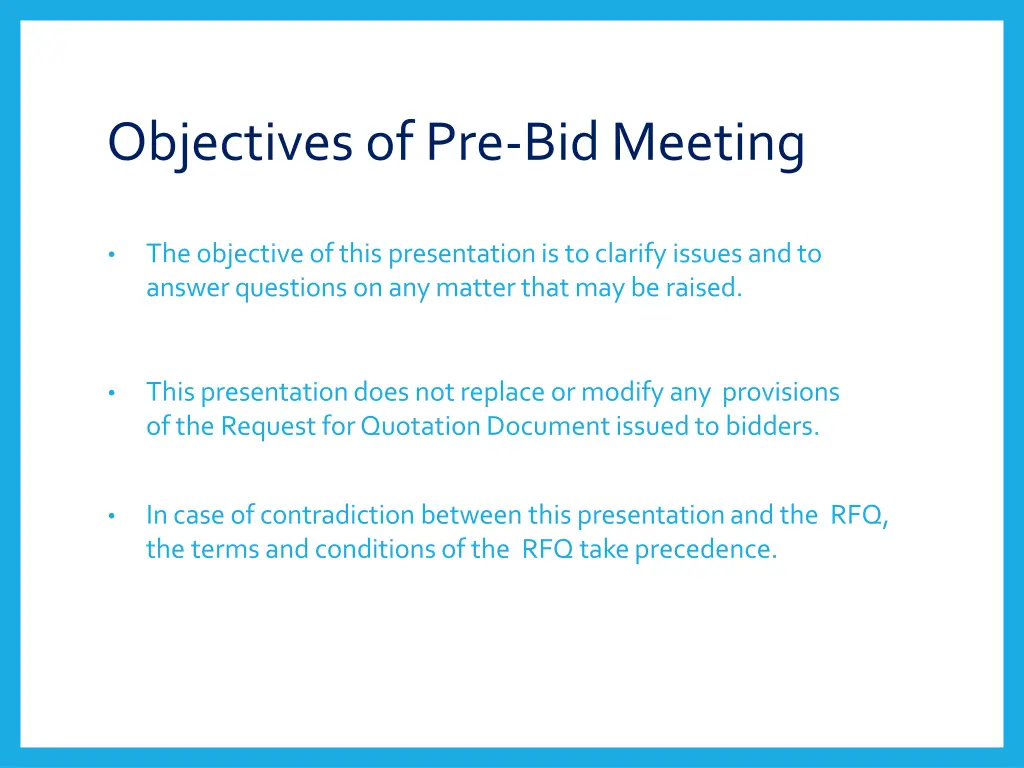 Objectives of Pre-Bid Meeting

• The objective of this presentation is to clarify issues and to answer questions on any matter that may be raised.

• This presentation does not replace or modify any provisions of the Request for Quotation Document issued to bidders.

• In case of contradiction between this presentation and the RFQ, the terms and conditions of the RFQ take precedence.